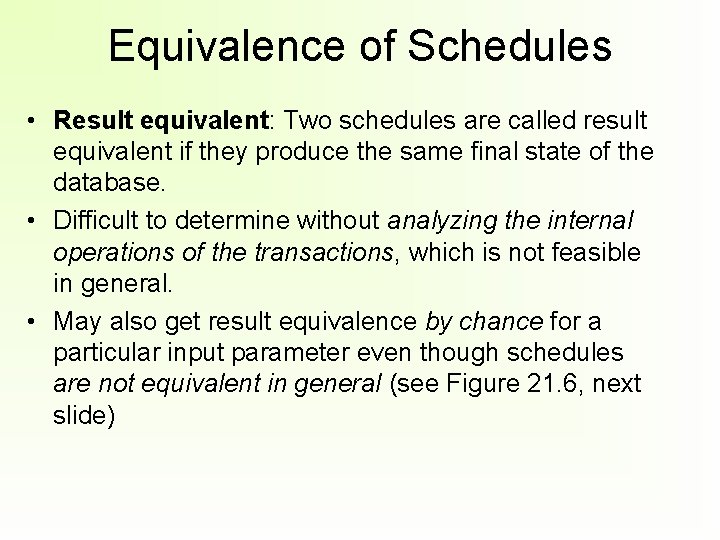 Equivalence of Schedules

• Result equivalent: Two schedules are called result equivalent if they produce the same final state of the database.

• Difficult to determine without analyzing the internal operations of the transactions, which is not feasible in general.

• May also get result equivalence by chance for a particular input parameter even though schedules are not equivalent in general (see Figure 21.6, next slide)